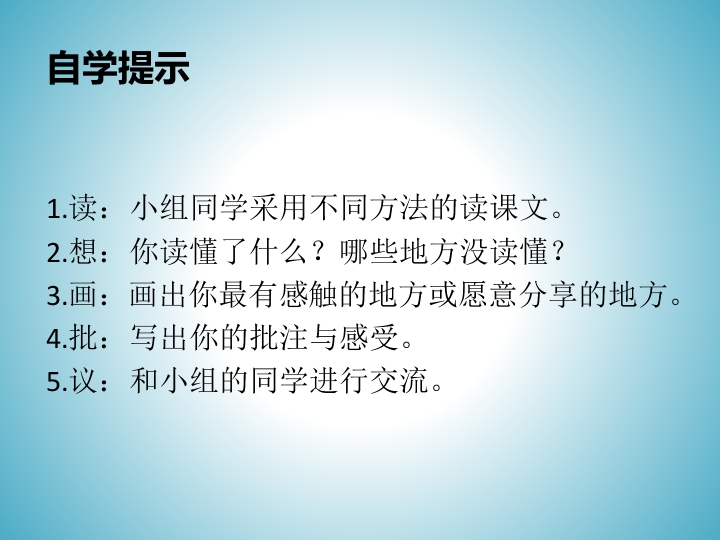 自学提示

1.读：小组同学采用不同方法的读课文。
2.想：你读懂了什么？哪些地方没读懂？
3.画：画出你最有感触的地方或愿意分享的地方。
4.批：写出你的批注与感受。
5.议：和小组的同学进行交流。